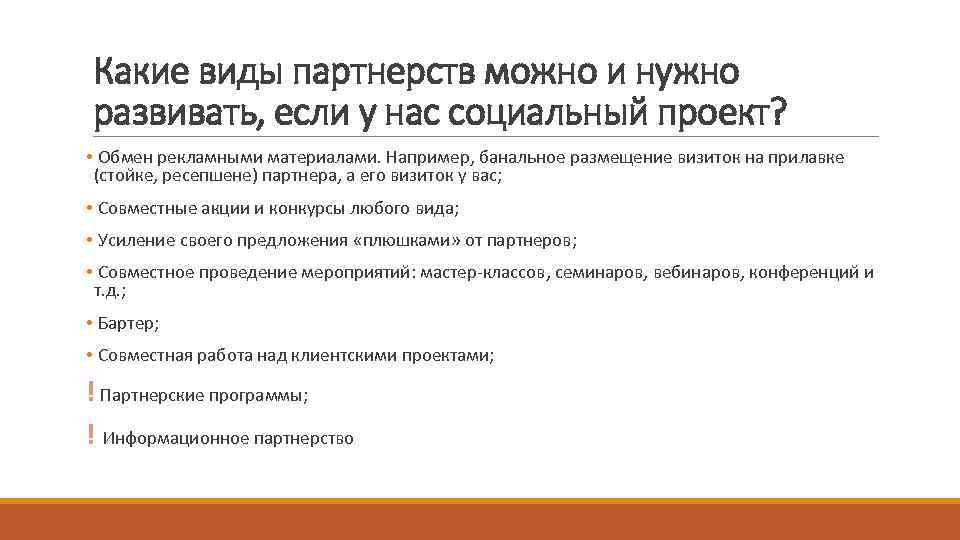 Какие виды партнерств можно и нужно развивать, если у нас социальный проект?

• Обмен рекламными материалами. Например, банальное размещение визиток на прилавке (стойке, ресепшене) партнера, а его визиток у вас;

• Совместные акции и конкурсы любого вида;

• Усиление своего предложения «плюшками» от партнеров;

• Совместное проведение мероприятий: мастер-классов, семинаров, вебинаров, конференций и т.д.;

• Бартер;

• Совместная работа над клиентскими проектами;

! Партнерские программы;

! Информационное партнерство